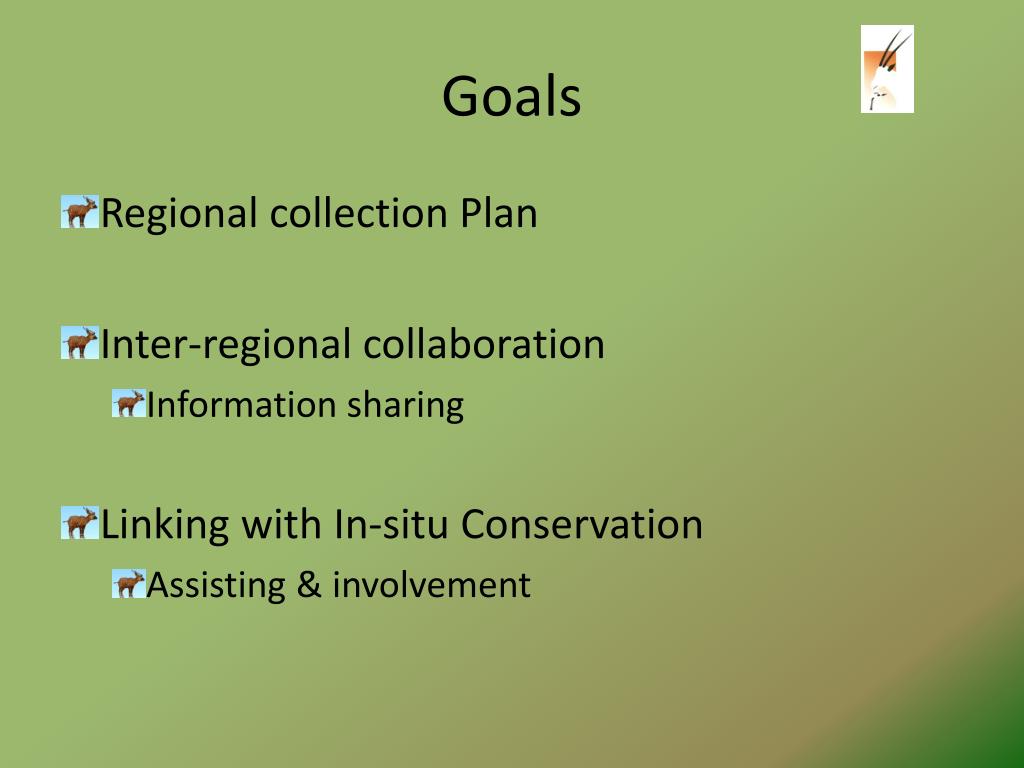 Goals

Regional collection Plan

Inter-regional collaboration

Information sharing

Linking with In-situ Conservation

Assisting & involvement